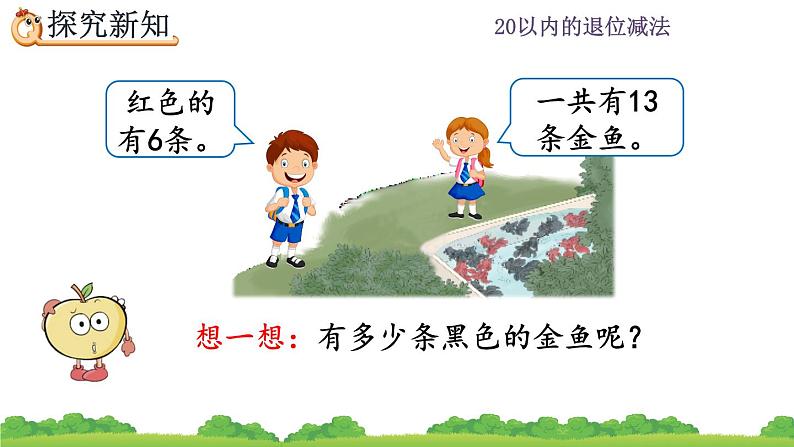 探究新知

20以内的退位减法

红色的有6条。

一共有13条金鱼。

想一想：有多少条黑色的金鱼呢？